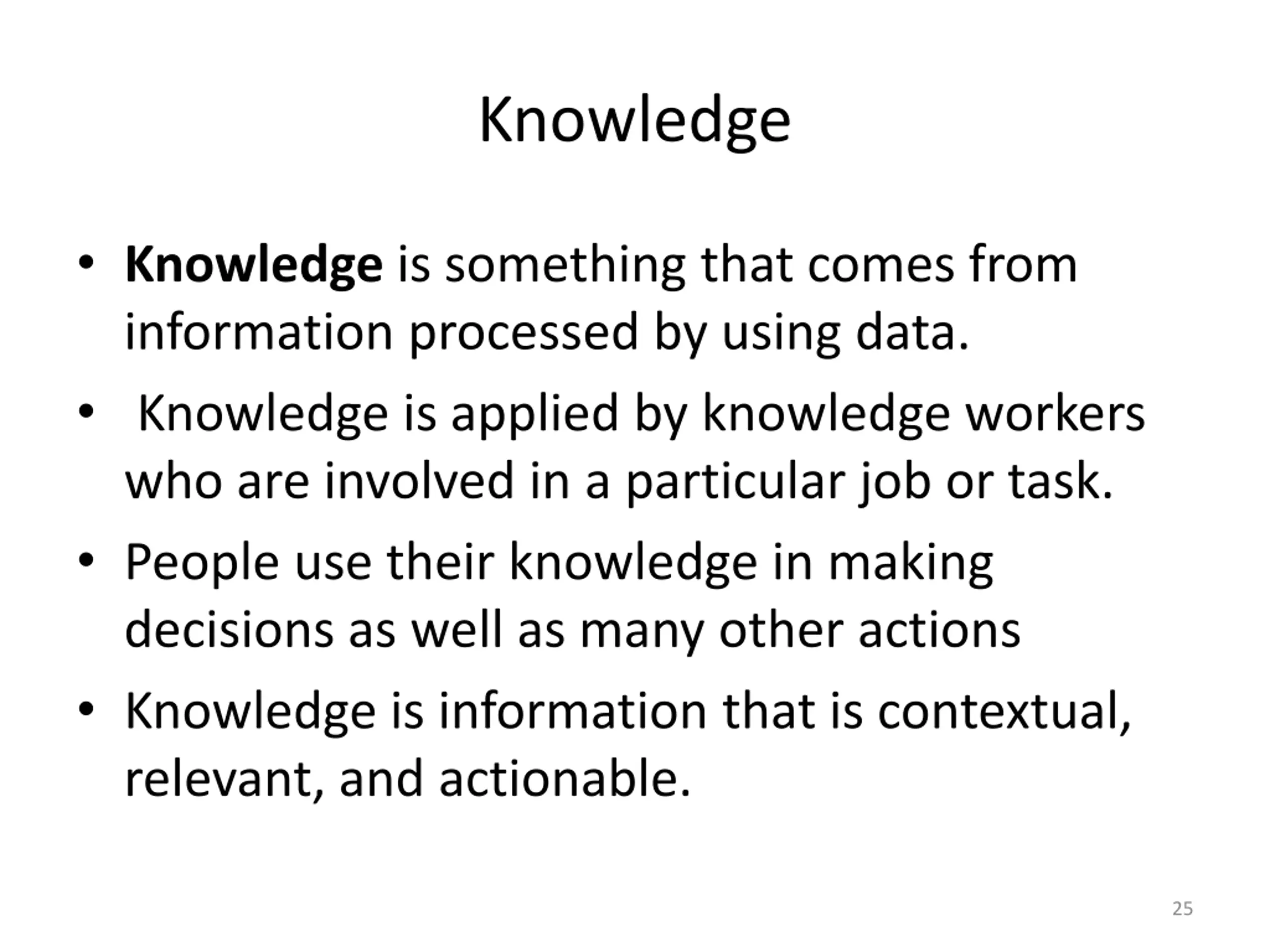 Knowledge

• Knowledge is something that comes from information processed by using data.

• Knowledge is applied by knowledge workers who are involved in a particular job or task.

• People use their knowledge in making decisions as well as many other actions

• Knowledge is information that is contextual, relevant, and actionable.

25